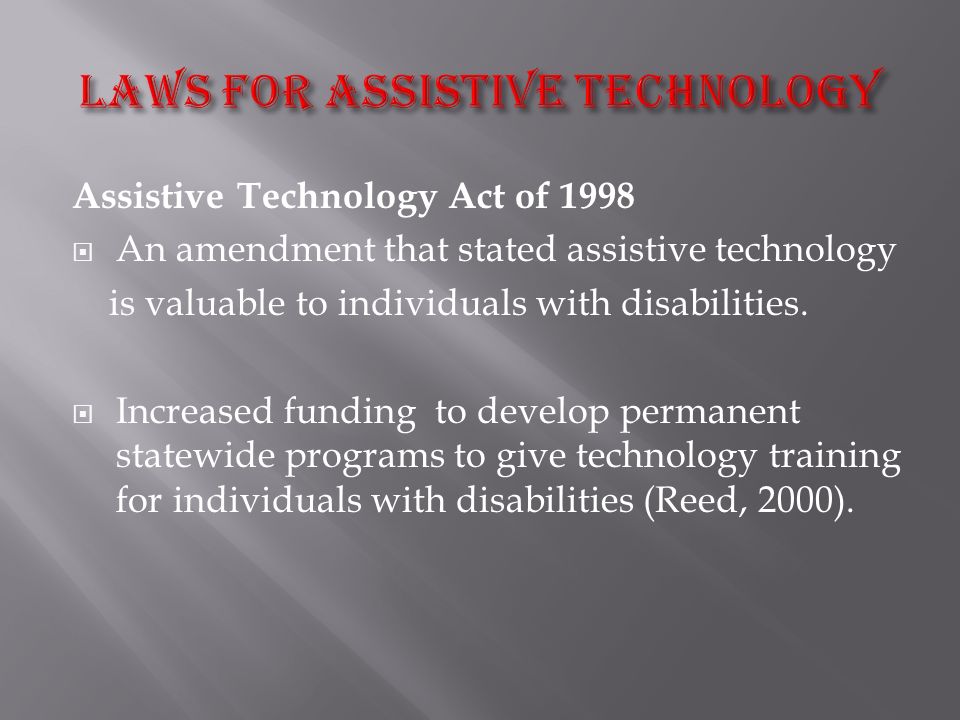 LAWS FOR ASSISTIVE TECHNOLOGY

Assistive Technology Act of 1998

An amendment that stated assistive technology is valuable to individuals with disabilities.

Increased funding to develop permanent statewide programs to give technology training for individuals with disabilities (Reed, 2000).